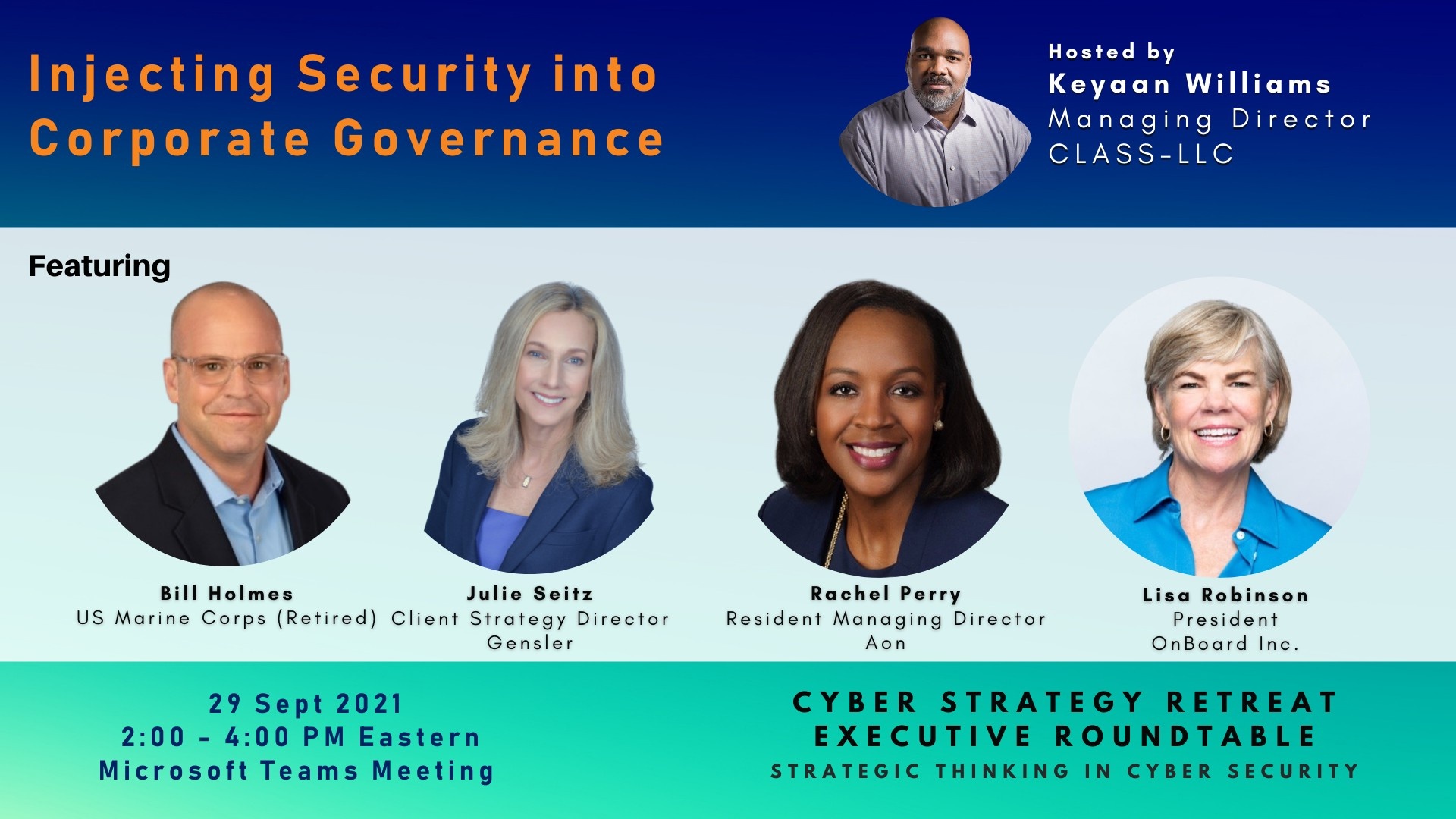 Injecting Security into Corporate Governance

Hosted by
Keyaan Williams
Managing Director
CLASS-LLC

Featuring

Bill Holmes
US Marine Corps (Retired)

Julie Seitz
Client Strategy Director
Gensler

Rachel Perry
Resident Managing Director
Aon

Lisa Robinson
President
OnBoard Inc.

29 Sept 2021
2:00 - 4:00 PM Eastern
Microsoft Teams Meeting

CYBER STRATEGY RETREAT
EXECUTIVE ROUNDTABLE
STRATEGIC THINKING IN CYBER SECURITY